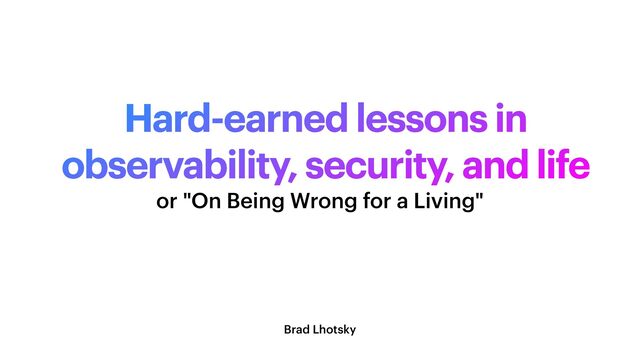 Hard-earned lessons in observability, security, and life

or "On Being Wrong for a Living"

Brad Lhotsky